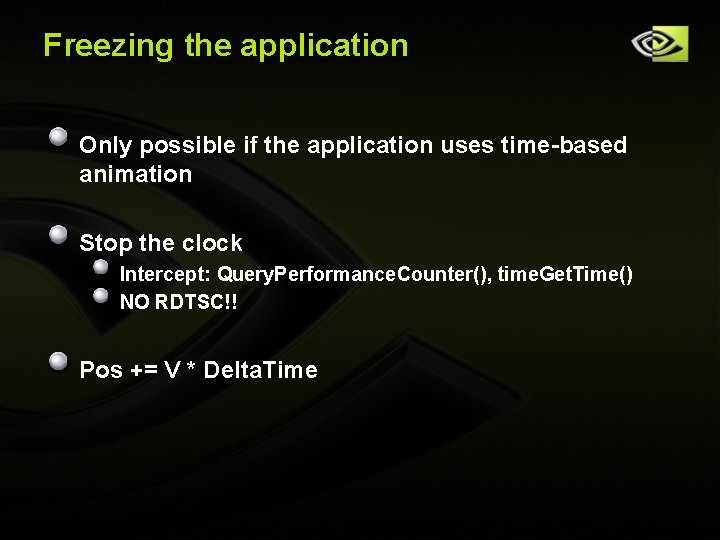 Freezing the application

• Only possible if the application uses time-based animation

• Stop the clock
• Intercept: QueryPerformanceCounter(), timeGetTime()
• NO RDTSC!!

• Pos += V * DeltaTime